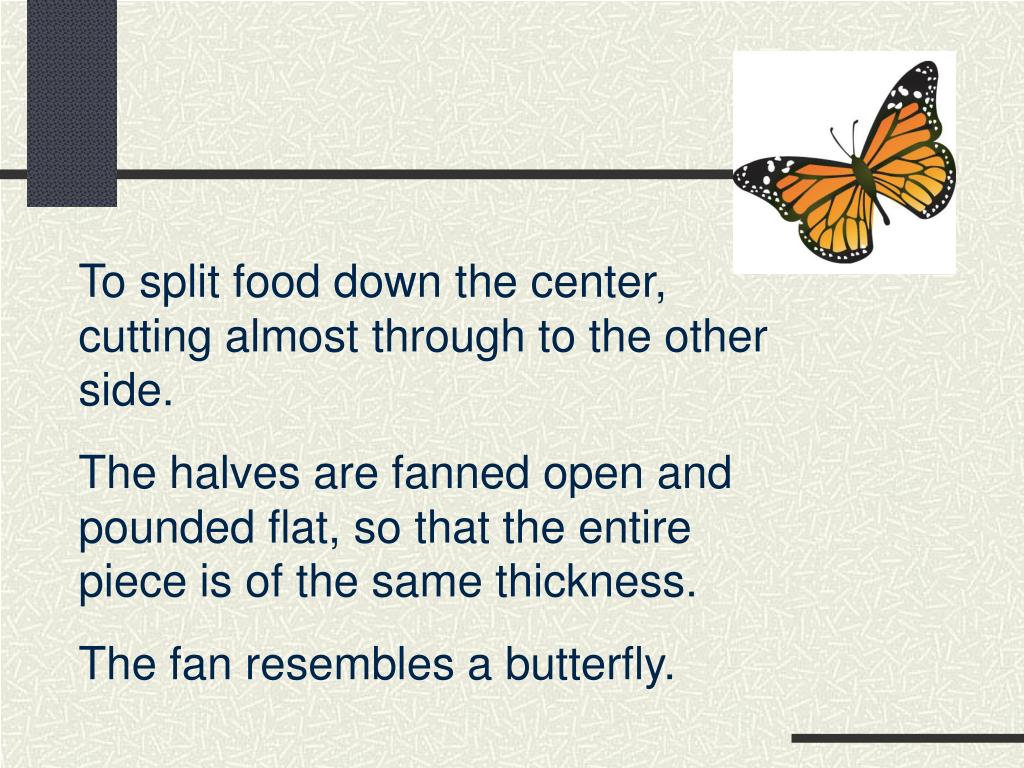 To split food down the center, cutting almost through to the other side.

The halves are fanned open and pounded flat, so that the entire piece is of the same thickness.

The fan resembles a butterfly.